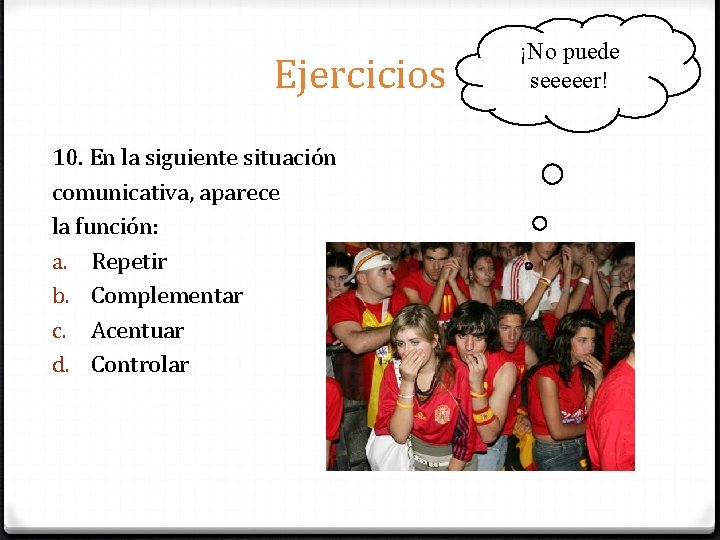 Ejercicios

¡No puede seeeeer!

10. En la siguiente situación comunicativa, aparece la función:

a. Repetir
b. Complementar
c. Acentuar
d. Controlar